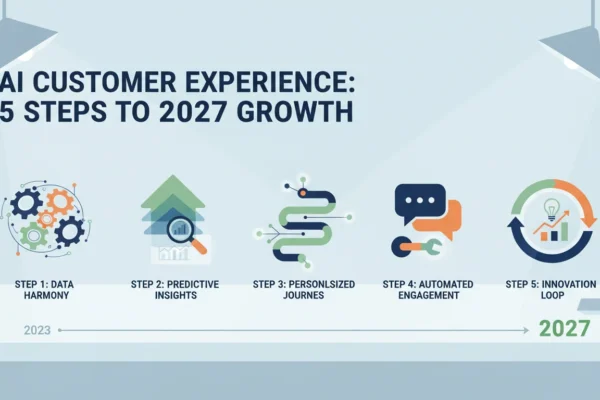 AI CUSTOMER EXPERIENCE:
5 STEPS TO 2027 GROWTH

STEP 1: DATA HARMONY

STEP 2: PREDICTIVE INSIGHTS

STEP 3: PERSONLSIZED JOURNES

STEP 4: AUTOMATED ENGAGEMENT

STEP 5: INNOVATION LOOP

2023

2027